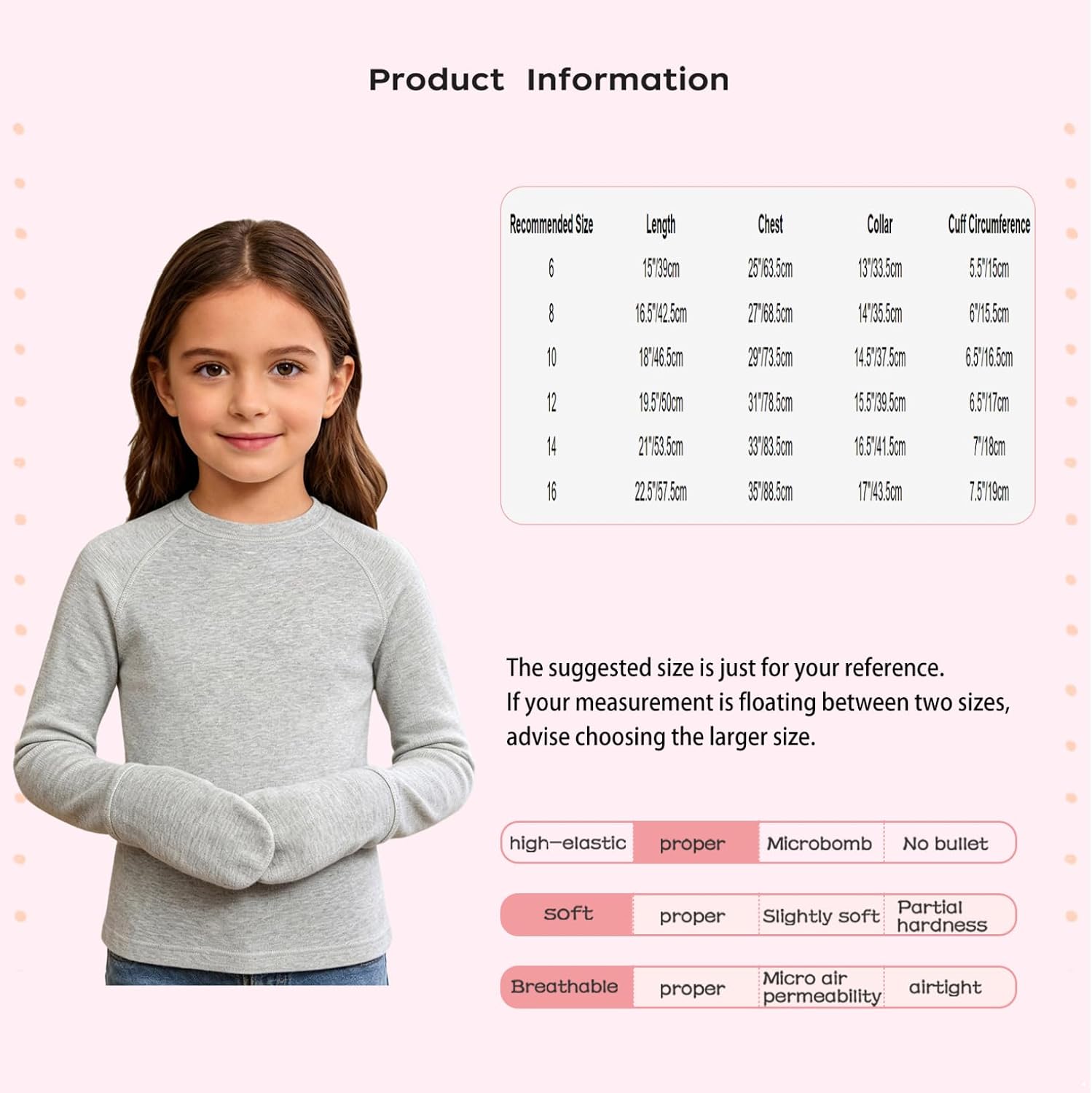 Product Information

| Recommended Size | Length | Chest | Collar | Cuff Circumference |
|---|---|---|---|---|
| 6 | 15"/39cm | 25"/63.5cm | 13"/33.5cm | 5.5"/15cm |
| 8 | 16.5"/42.5cm | 27"/68.5cm | 14"/35.5cm | 6"/15.5cm |
| 10 | 18"/46.5cm | 29"/73.5cm | 14.5"/37.5cm | 6.5"/16.5cm |
| 12 | 19.5"/50cm | 31"/78.5cm | 15.5"/39.5cm | 6.5"/17cm |
| 14 | 21"/53.5cm | 33"/83.5cm | 16.5"/41.5cm | 7"/18cm |
| 16 | 22.5"/57.5cm | 35"/88.5cm | 17"/43.5cm | 7.5"/19cm |

The suggested size is just for your reference.
If your measurement is floating between two sizes, advise choosing the larger size.

| high-elastic | proper | Microbomb | No bullet |
|---|---|---|---|
| soft | proper | Slightly soft | Partial hardness |
| Breathable | proper | Micro air permeability | airtight |